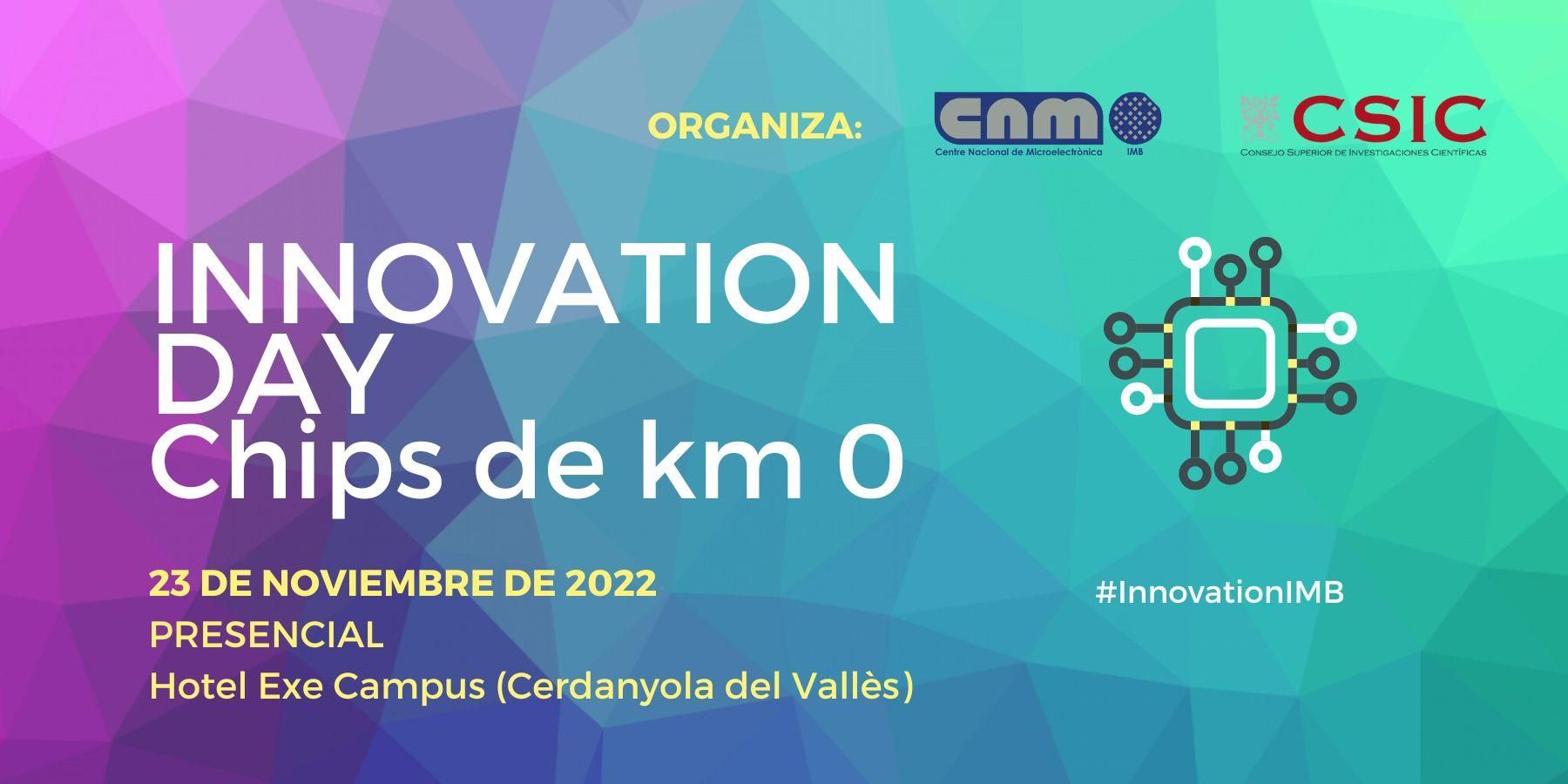 ORGANIZA:

CNM
Centre Nacional de Microelectrònica
IMB

CSIC
CONSEJO SUPERIOR DE INVESTIGACIONES CIENTÍFICAS

INNOVATION DAY
Chips de km 0

23 DE NOVIEMBRE DE 2022
PRESENCIAL
Hotel Exe Campus (Cerdanyola del Vallès)

#InnovationIMB